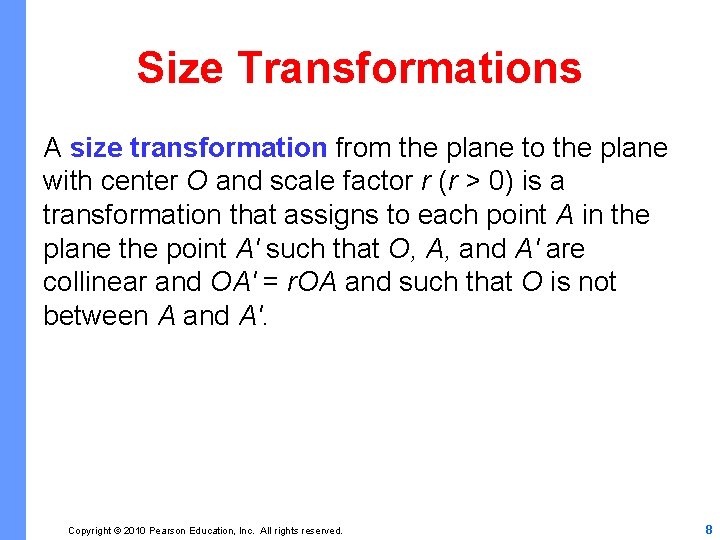 Size Transformations

A size transformation from the plane to the plane with center $O$ and scale factor $r$ ($r > 0$) is a transformation that assigns to each point $A$ in the plane the point $A'$ such that $O$, $A$, and $A'$ are collinear and $OA' = rOA$ and such that $O$ is not between $A$ and $A'$.

Copyright © 2010 Pearson Education, Inc. All rights reserved.

8